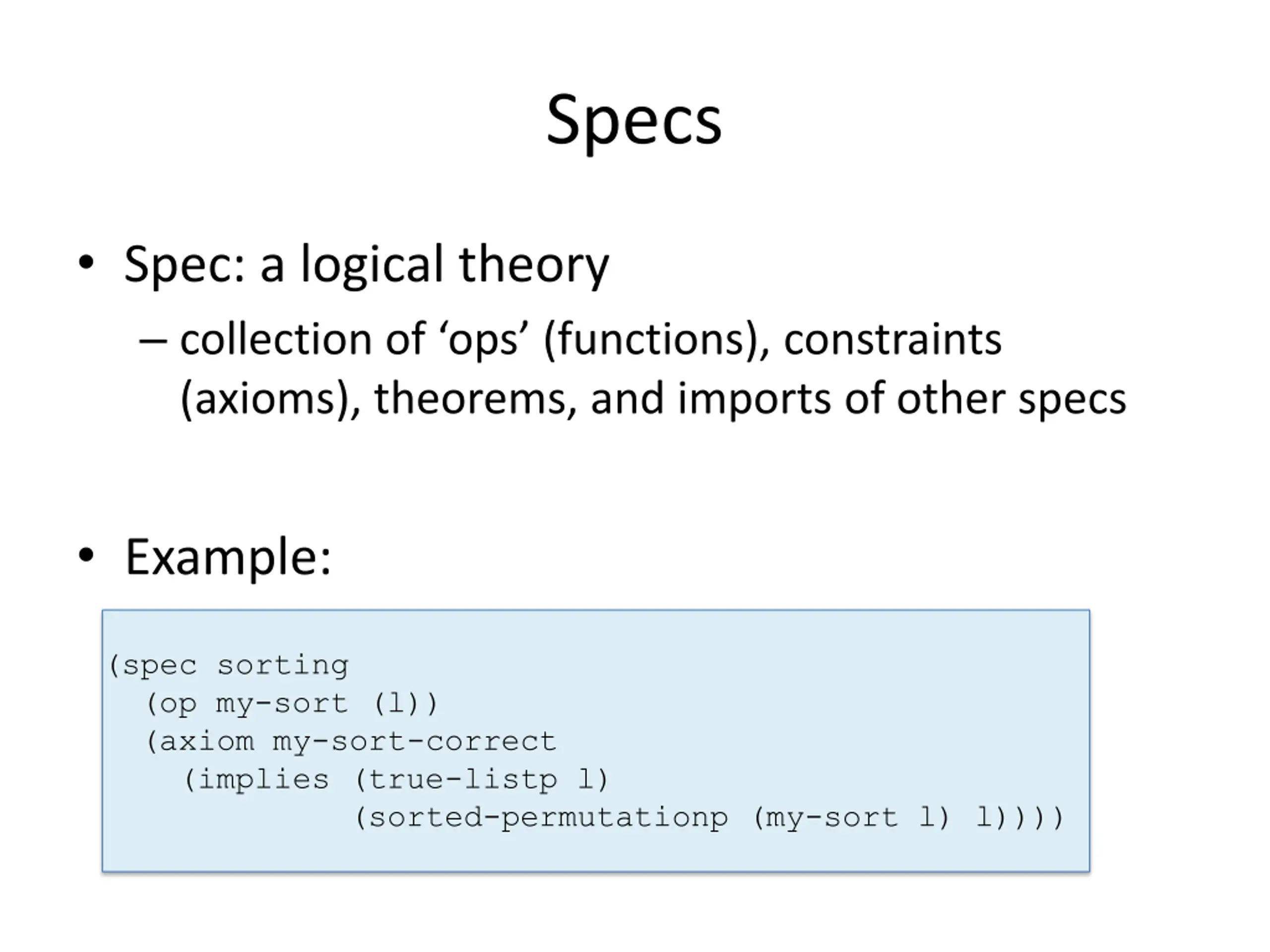 Specs

• Spec: a logical theory

– collection of ‘ops’ (functions), constraints (axioms), theorems, and imports of other specs

• Example:

(spec sorting
  (op my-sort (l))
  (axiom my-sort-correct
    (implies (true-listp l)
             (sorted-permutationp (my-sort l) l))))